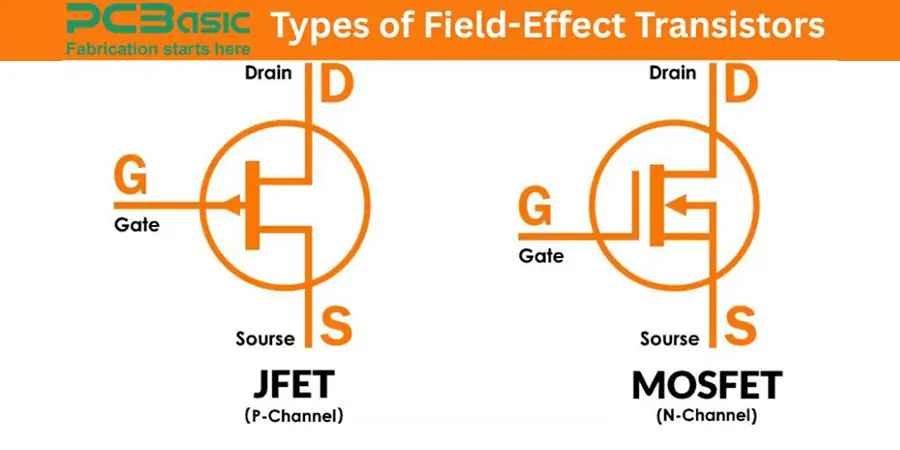 PCBasic
Fabrication starts here

Types of Field-Effect Transistors

Drain
D
G
Gate
Sourse
S
JFET
(P-Channel)

Drain
D
G
Gate
Sourse
S
MOSFET
(N-Channel)